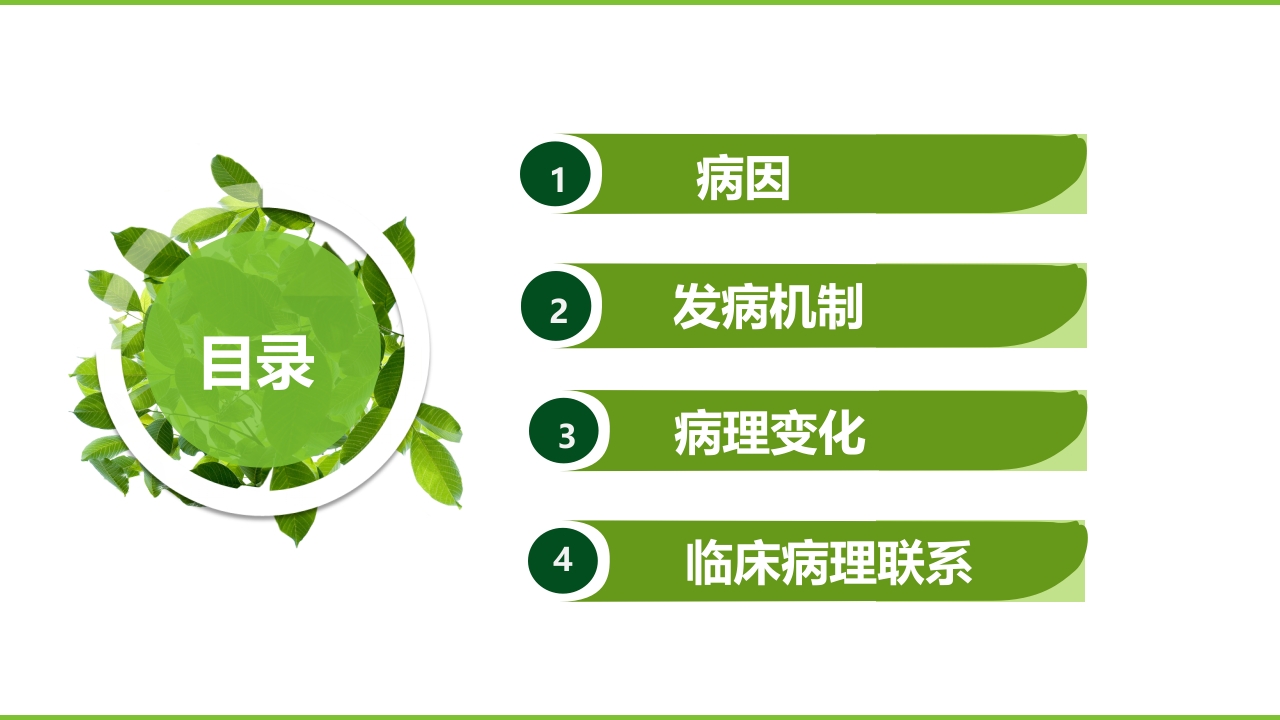 目录

1 病因

2 发病机制

3 病理变化

4 临床病理联系